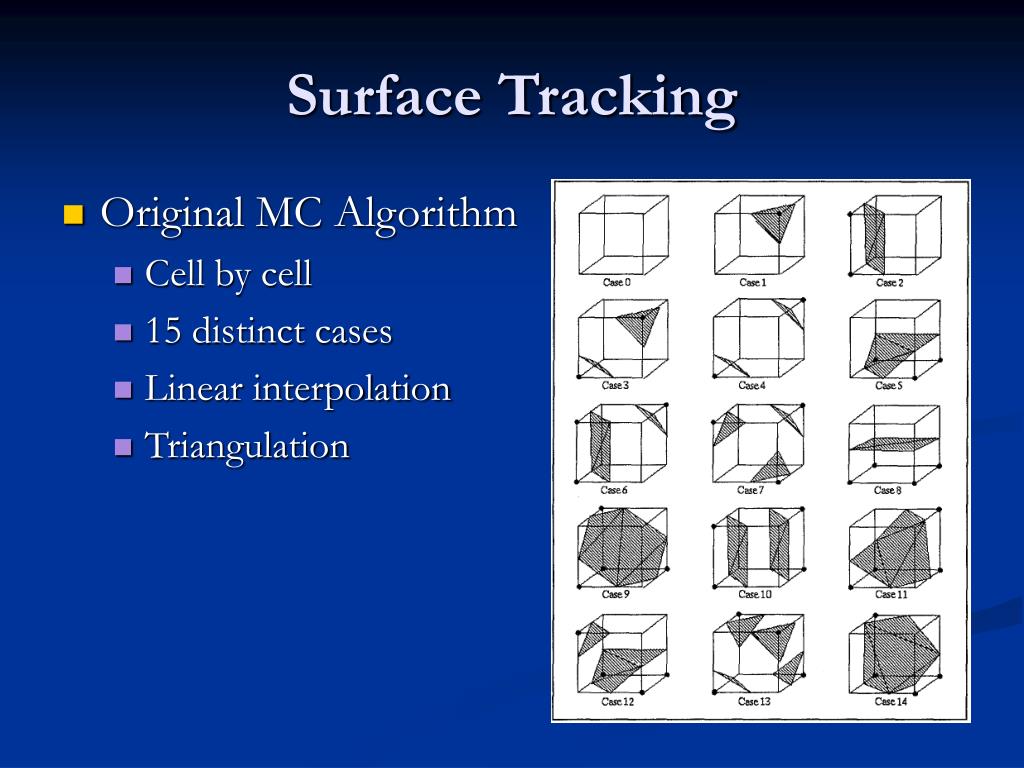 Surface Tracking

Original MC Algorithm
Cell by cell
15 distinct cases
Linear interpolation
Triangulation

Case 0
Case 1
Case 2
Case 3
Case 4
Case 5
Case 6
Case 7
Case 8
Case 9
Case 10
Case 11
Case 12
Case 13
Case 14